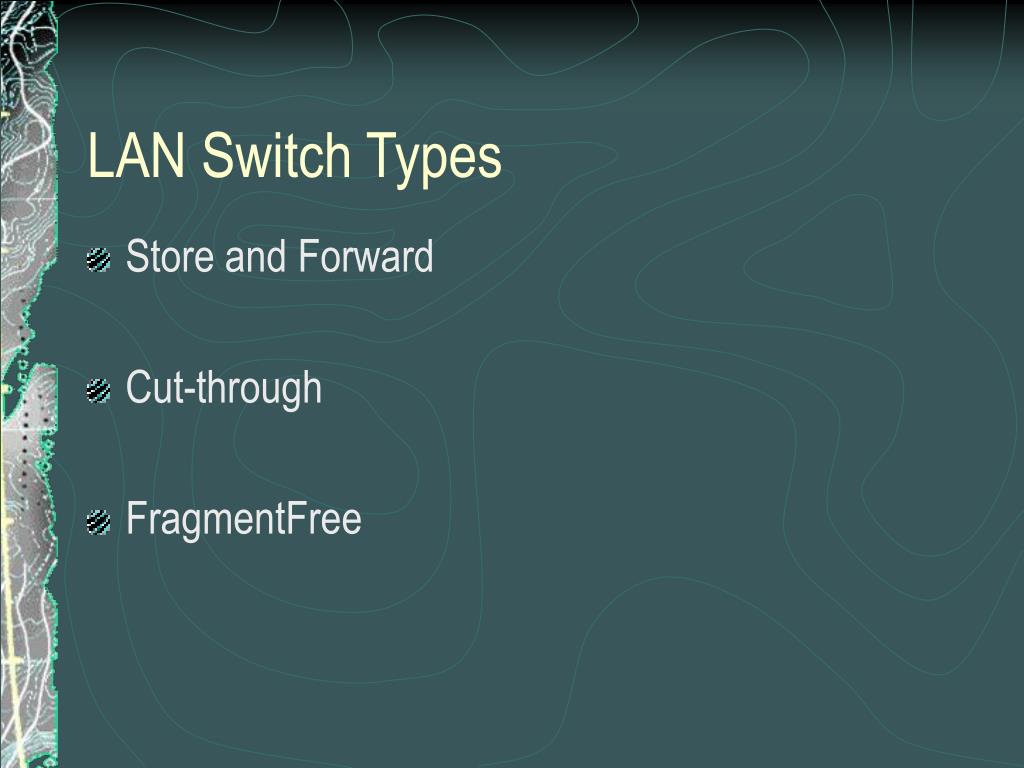 LAN Switch Types

Store and Forward

Cut-through

FragmentFree